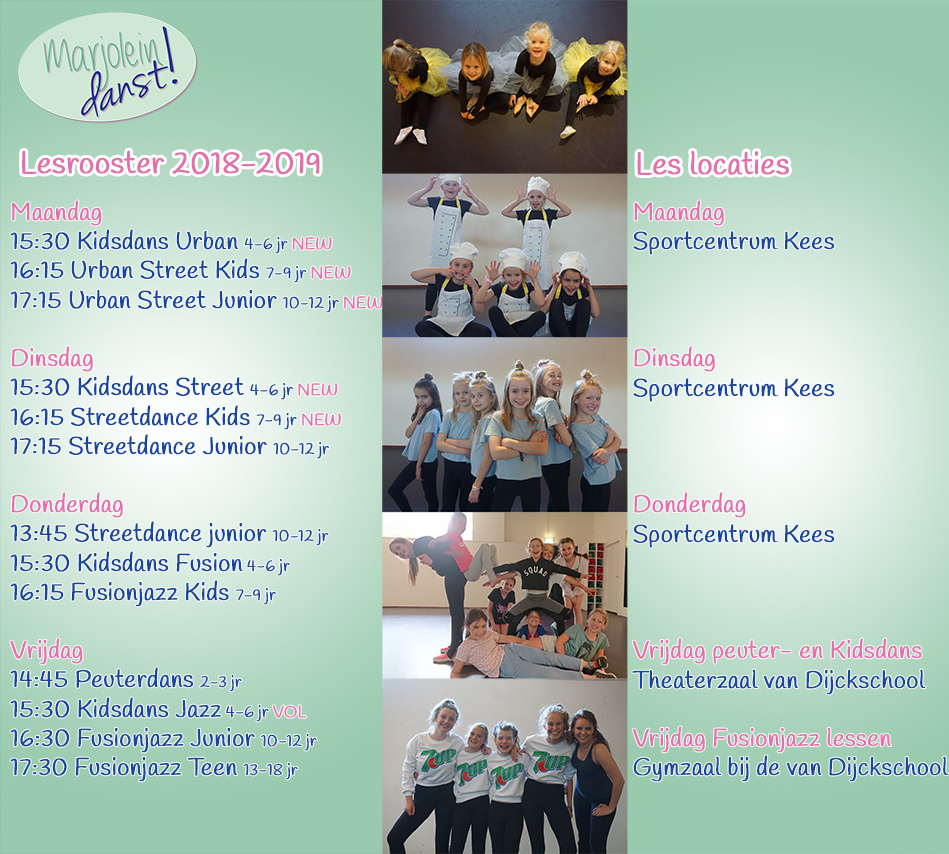 Marjolein danst!

Lesrooster 2018-2019

Maandag
15:30 Kidsdans Urban 4-6 jr NEW
16:15 Urban Street Kids 7-9 jr NEW
17:15 Urban Street Junior 10-12 jr NEW

Dinsdag
15:30 Kidsdans Street 4-6 jr NEW
16:15 Streetdance Kids 7-9 jr NEW
17:15 Streetdance Junior 10-12 jr

Donderdag
13:45 Streetdance junior 10-12 jr
15:30 Kidsdans Fusion 4-6 jr
16:15 Fusionjazz Kids 7-9 jr

Vrijdag
14:45 Peuterdans 2-3 jr
15:30 Kidsdans Jazz 4-6 jr VOL
16:30 Fusionjazz Junior 10-12 jr
17:30 Fusionjazz Teen 13-18 jr

SQUAD

7UP 7UP 7UP 7UP

Les locaties

Maandag
Sportcentrum Kees

Dinsdag
Sportcentrum Kees

Donderdag
Sportcentrum Kees

Vrijdag peuter- en Kidsdans
Theaterzaal van Dijckschool

Vrijdag Fusionjazz lessen
Gymzaal bij de van Dijckschool